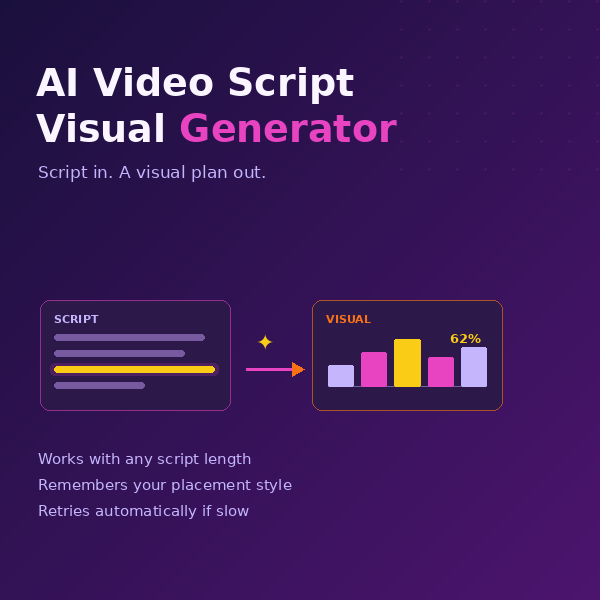 AI Video Script Visual Generator

Script in. A visual plan out.

SCRIPT

VISUAL

62%

Works with any script length

Remembers your placement style

Retries automatically if slow